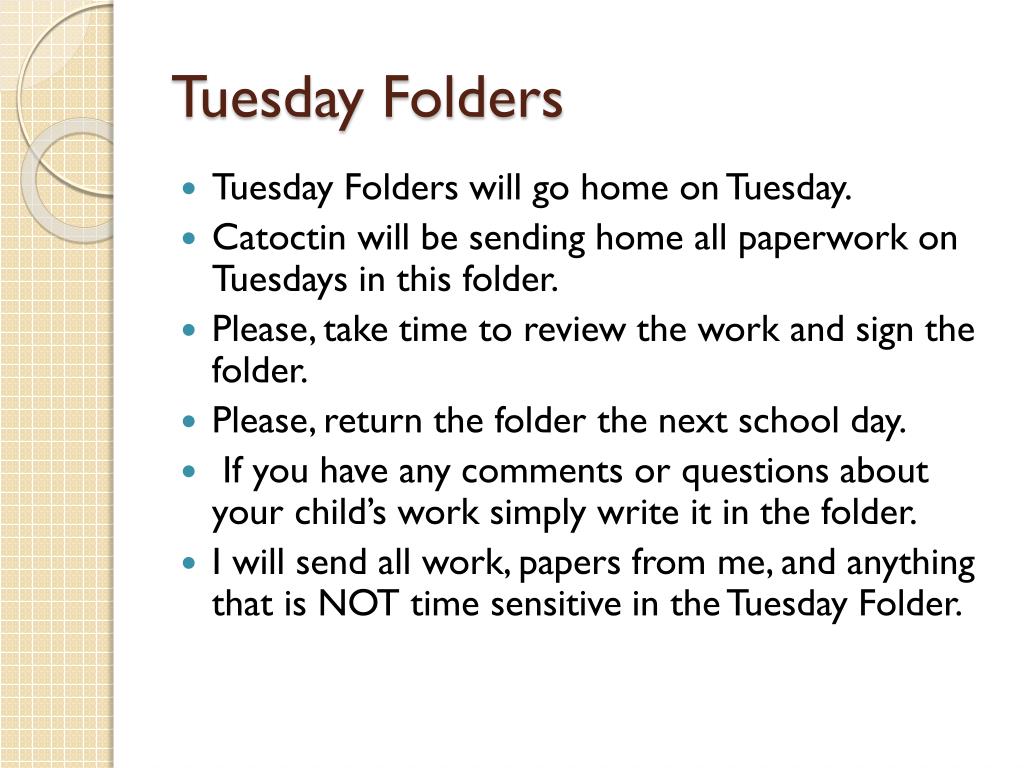 Tuesday Folders

• Tuesday Folders will go home on Tuesday.
• Catoctin will be sending home all paperwork on Tuesdays in this folder.
• Please, take time to review the work and sign the folder.
• Please, return the folder the next school day.
• If you have any comments or questions about your child's work simply write it in the folder.
• I will send all work, papers from me, and anything that is NOT time sensitive in the Tuesday Folder.